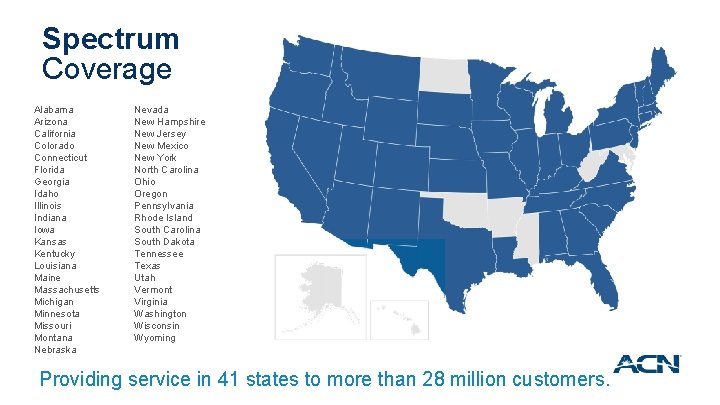 Spectrum Coverage

Alabama
Arizona
California
Colorado
Connecticut
Florida
Georgia
Idaho
Illinois
Indiana
Iowa
Kansas
Kentucky
Louisiana
Maine
Massachusetts
Michigan
Minnesota
Missouri
Montana
Nebraska

Nevada
New Hampshire
New Jersey
New Mexico
New York
North Carolina
Ohio
Oregon
Pennsylvania
Rhode Island
South Carolina
South Dakota
Tennessee
Texas
Utah
Vermont
Virginia
Washington
Wisconsin
Wyoming

Providing service in 41 states to more than 28 million customers.

ACN